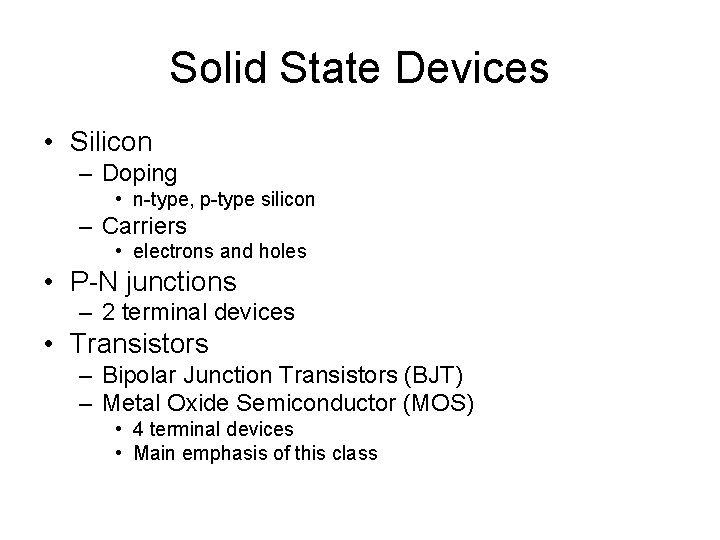 Solid State Devices

• Silicon
– Doping
• n-type, p-type silicon
– Carriers
• electrons and holes
• P-N junctions
– 2 terminal devices
• Transistors
– Bipolar Junction Transistors (BJT)
– Metal Oxide Semiconductor (MOS)
• 4 terminal devices
• Main emphasis of this class